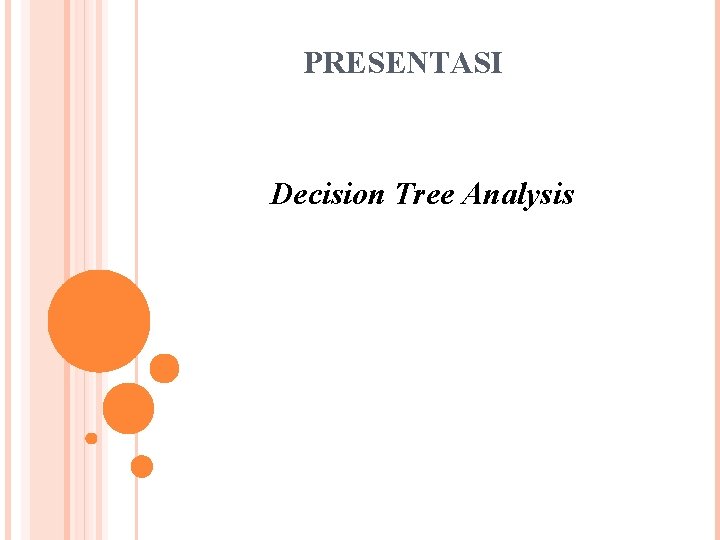 PRESENTASI

Decision Tree Analysis